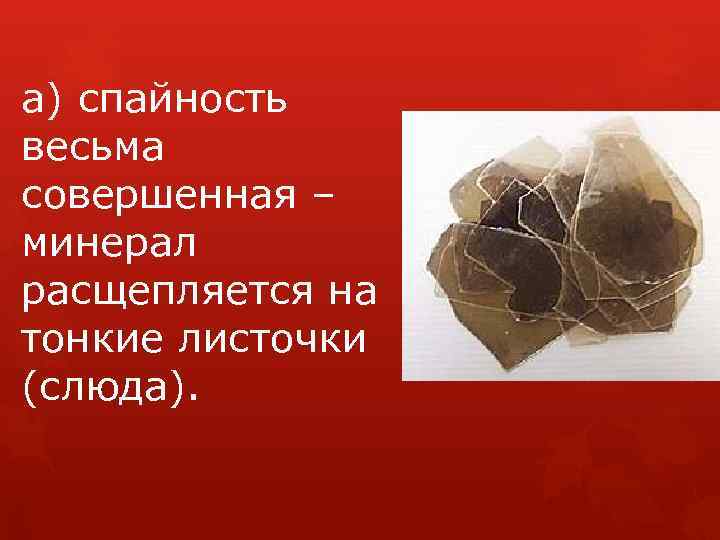 а) спайность весьма совершенная – минерал расщепляется на тонкие листочки (слюда).